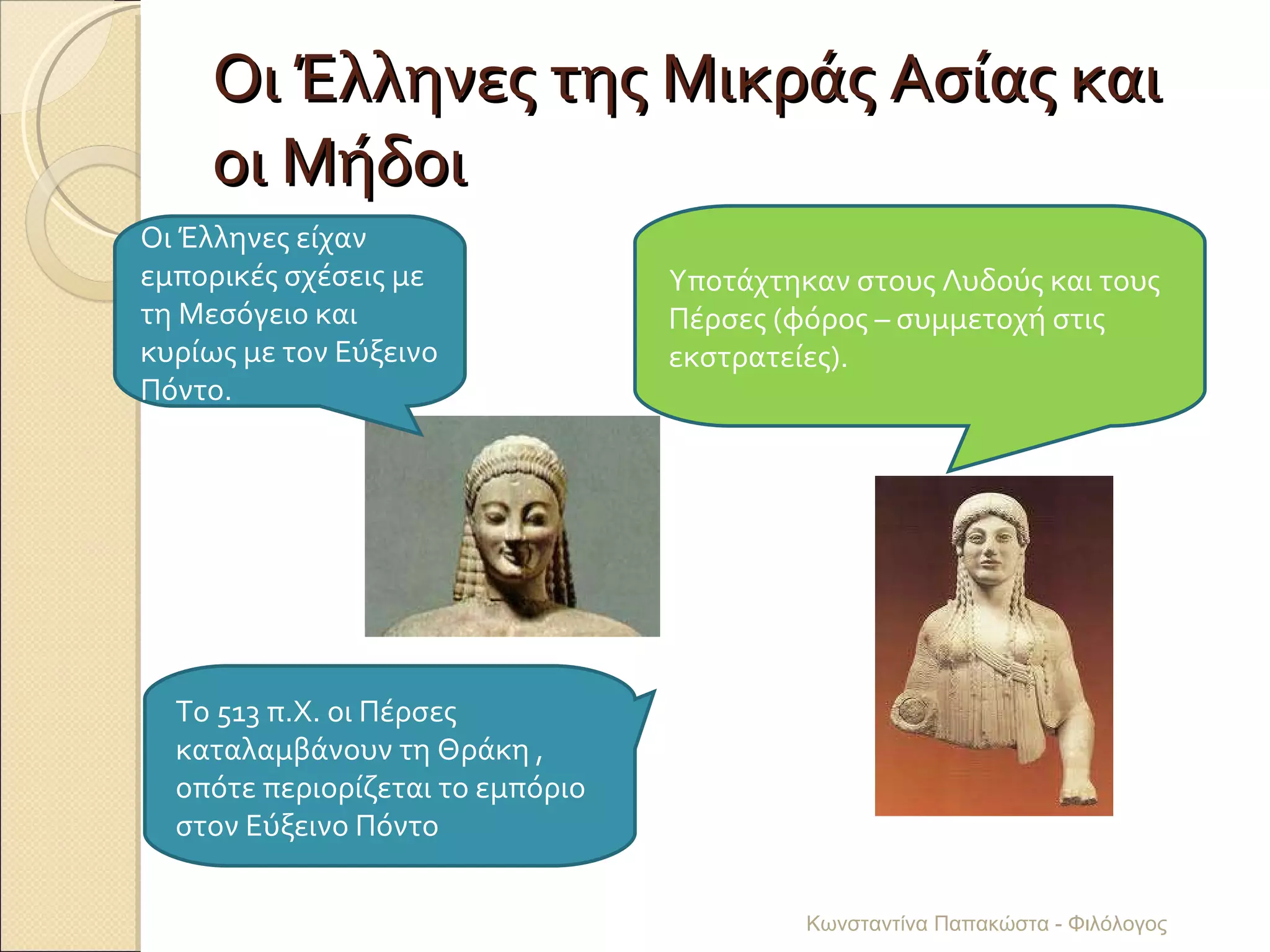 Οι Έλληνες της Μικράς Ασίας και οι Μήδοι

Οι Έλληνες είχαν εμπορικές σχέσεις με τη Μεσόγειο και κυρίως με τον Εύξεινο Πόντο.

Υποτάχτηκαν στους Λυδούς και τους Πέρσες (φόρος – συμμετοχή στις εκστρατείες).

Το 513 π.Χ. οι Πέρσες καταλαμβάνουν τη Θράκη , οπότε περιορίζεται το εμπόριο στον Εύξεινο Πόντο

Κωνσταντίνα Παπακώστα - Φιλόλογος